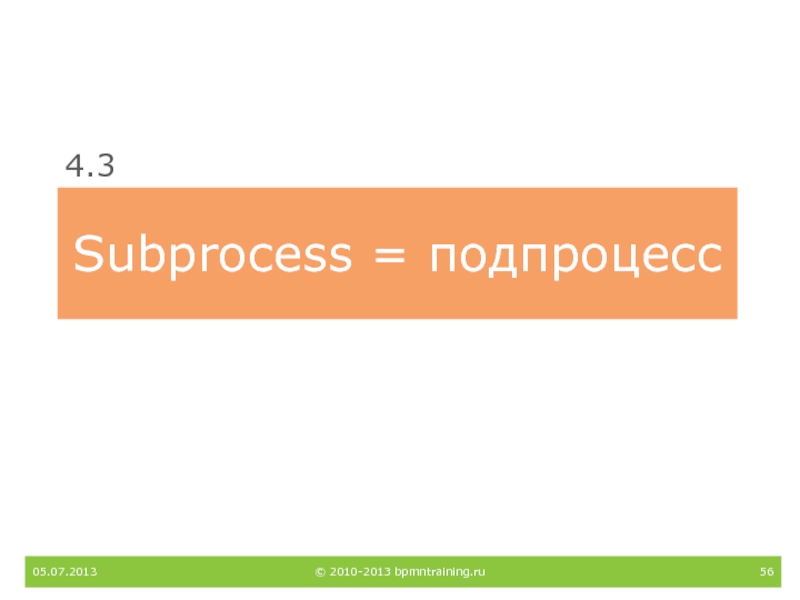 4.3

Subprocess = подпроцесс

05.07.2013 © 2010-2013 bpmntraining.ru 56